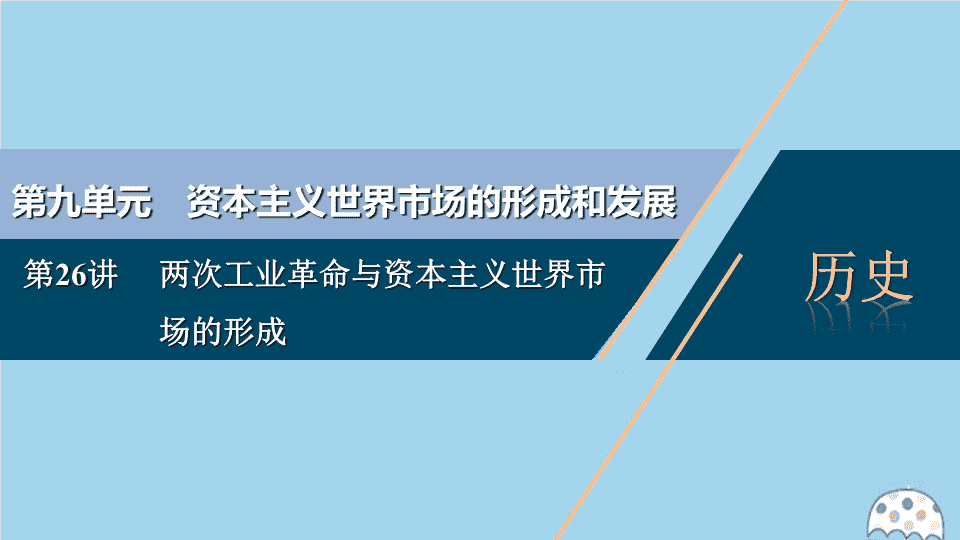 第九单元　资本主义世界市场的形成和发展

第26讲　两次工业革命与资本主义世界市场的形成

历史